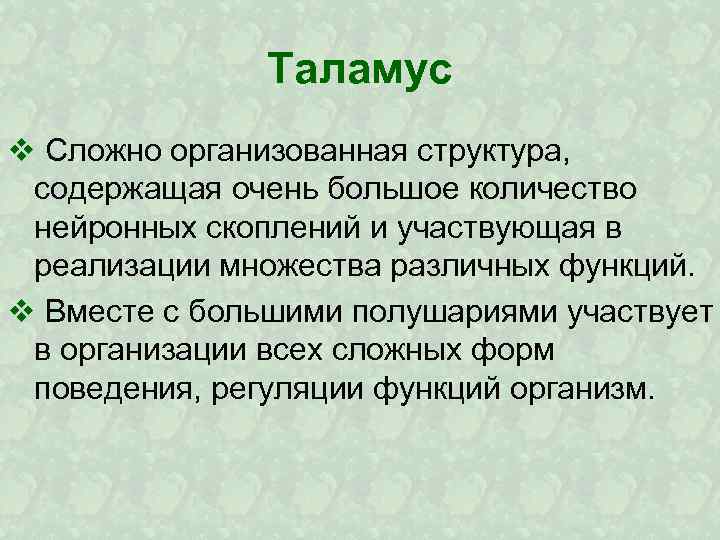 Таламус

❖ Сложно организованная структура, содержащая очень большое количество нейронных скоплений и участвующая в реализации множества различных функций.

❖ Вместе с большими полушариями участвует в организации всех сложных форм поведения, регуляции функций организм.